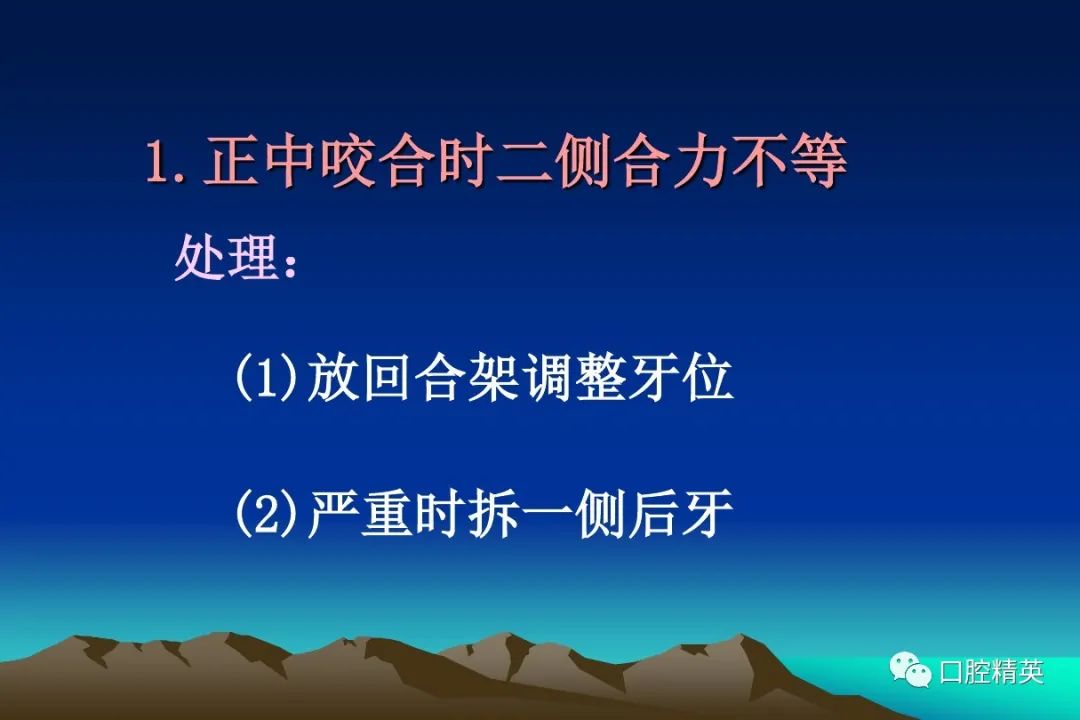 1. 正中咬合时二侧合力不等

处理：

(1)放回合架调整牙位

(2)严重时拆一侧后牙

口腔精英